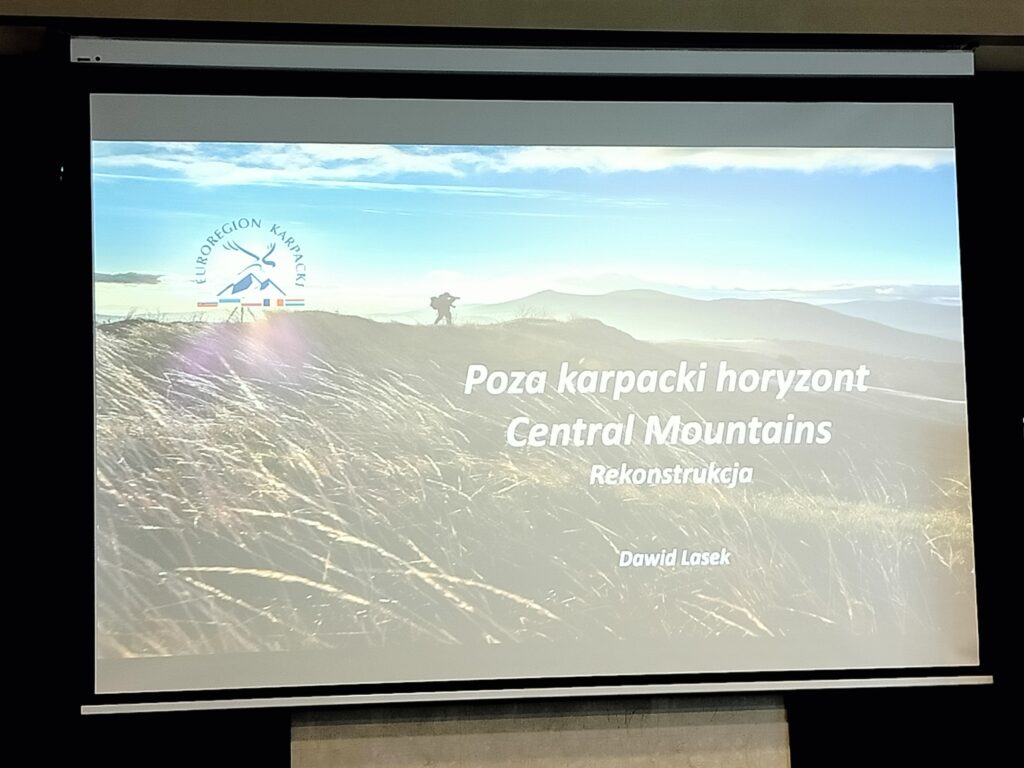 EUROREGION KARPACKI

Poza karpacki horyzont
Central Mountains
Rekonstrukcja

Dawid Lasek